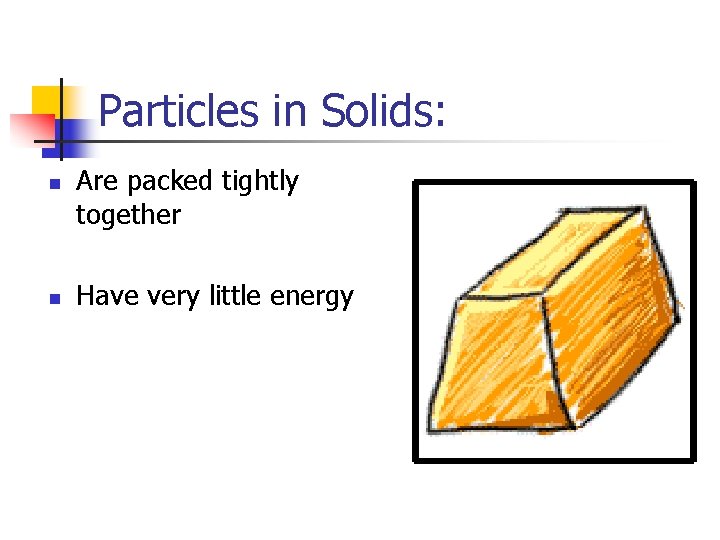 Particles in Solids:

- Are packed tightly together

- Have very little energy